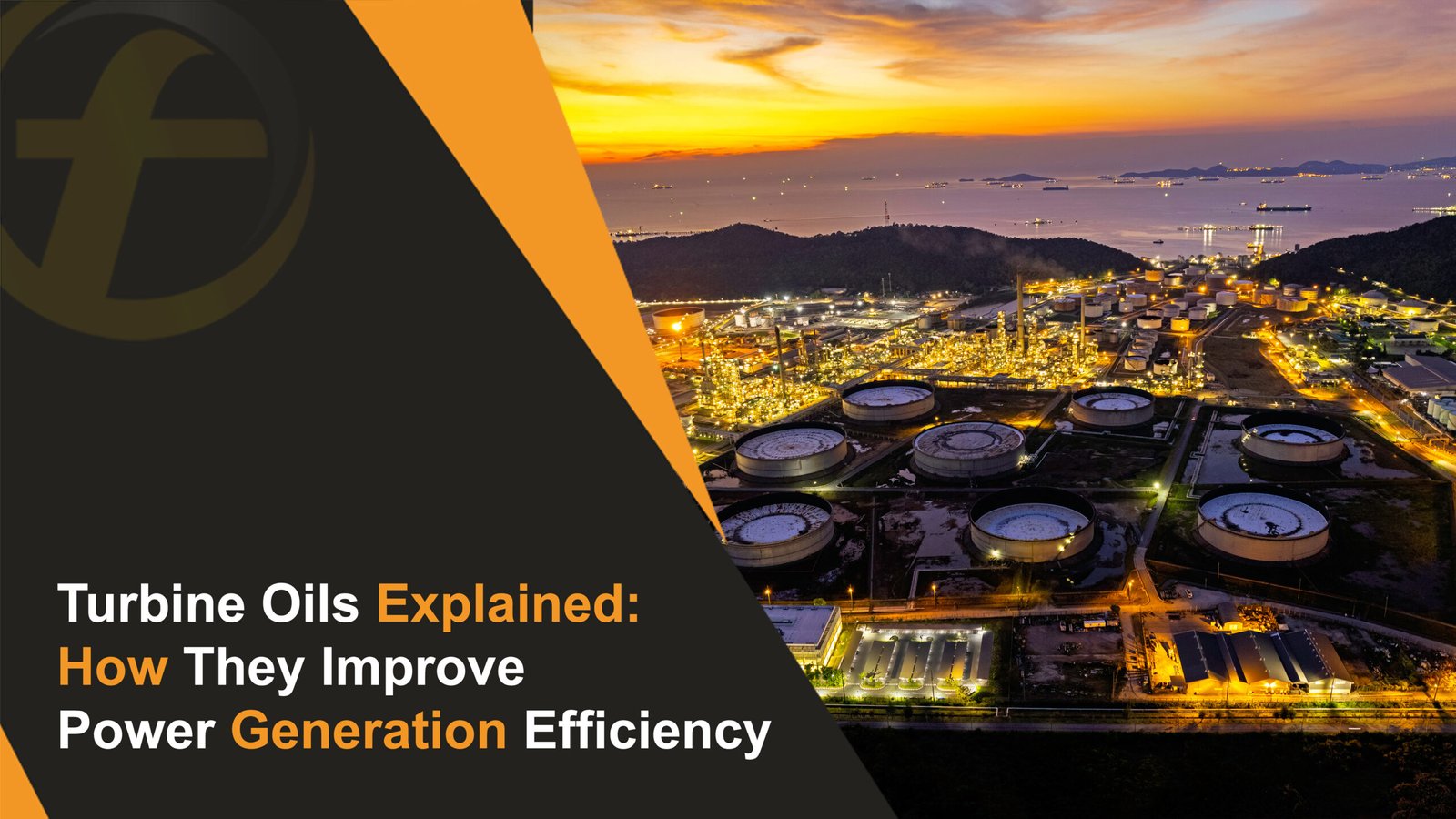 Turbine Oils Explained: How They Improve Power Generation Efficiency